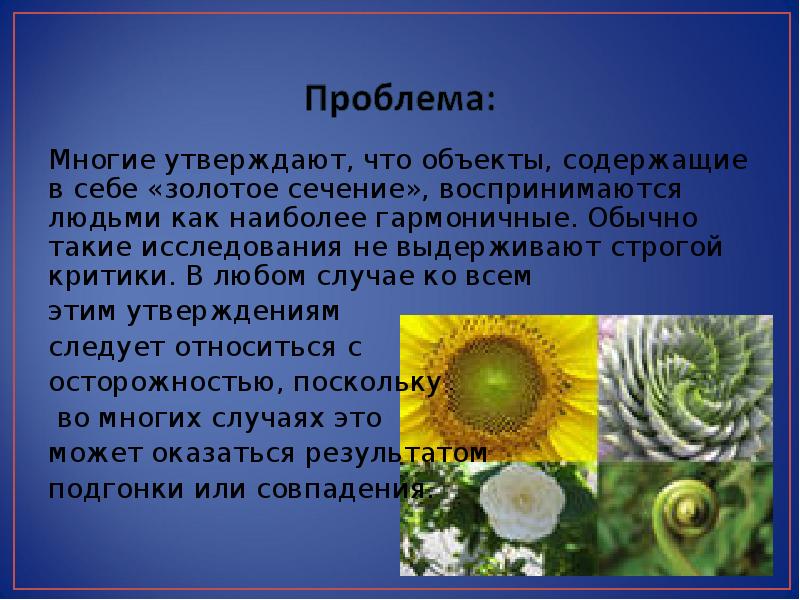 Проблема:

Многие утверждают, что объекты, содержащие в себе «золотое сечение», воспринимаются людьми как наиболее гармоничные. Обычно такие исследования не выдерживают строгой критики. В любом случае ко всем этим утверждениям следует относиться с осторожностью, поскольку во многих случаях это может оказаться результатом подгонки или совпадения.